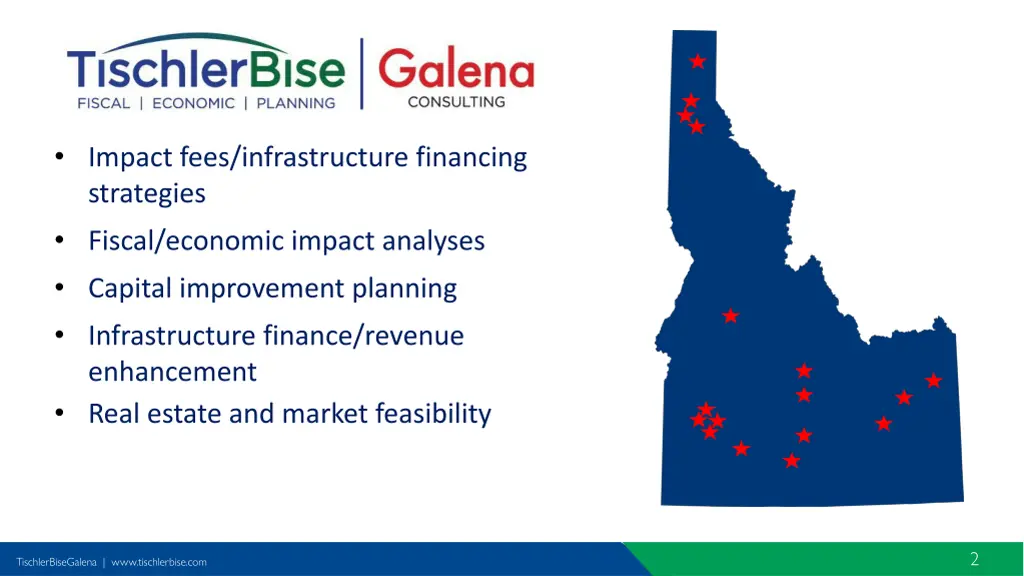 TischlerBise
FISCAL | ECONOMIC | PLANNING

Galena
CONSULTING

• Impact fees/infrastructure financing strategies
• Fiscal/economic impact analyses
• Capital improvement planning
• Infrastructure finance/revenue enhancement
• Real estate and market feasibility

TischlerBiseGalena | www.tischlerbise.com

2